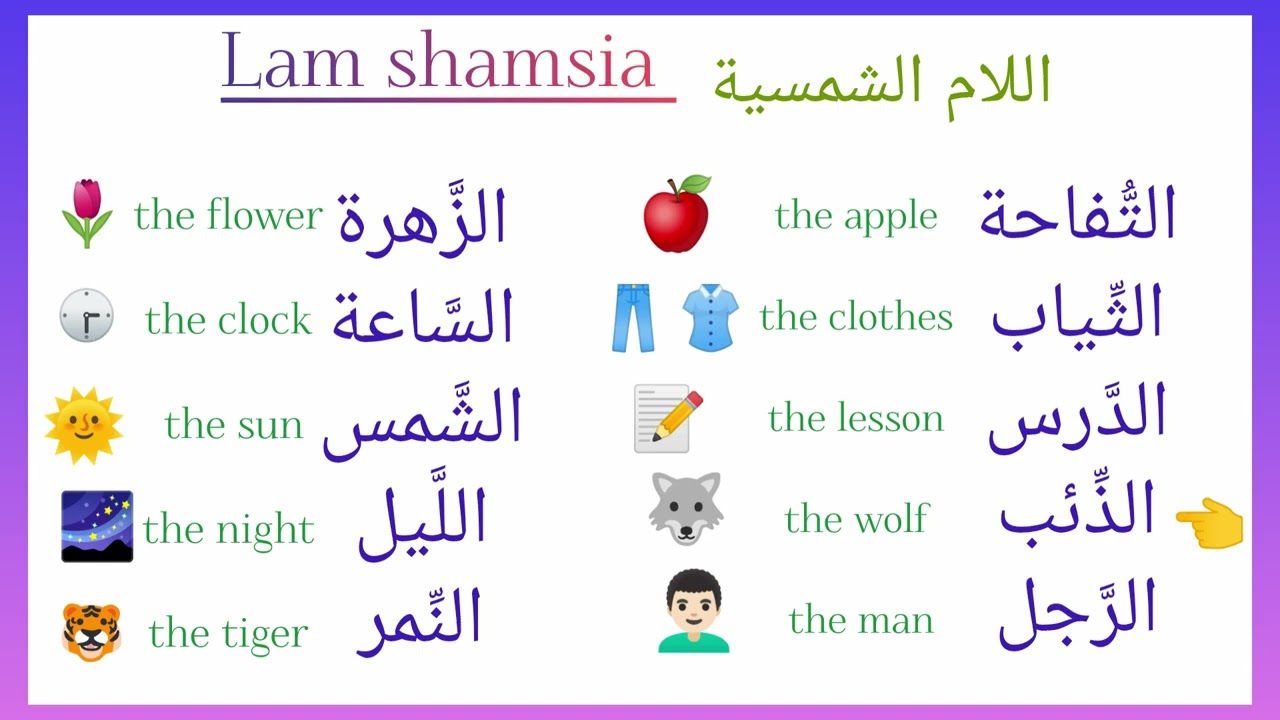 Lam shamsia اللام الشمسية

the flower الزَّهرة
the clock السَّاعة
the sun الشَّمس
the night اللَّيل
the tiger النِّمر

the apple التُّفاحة
the clothes الثِّياب
the lesson الدَّرس
the wolf الذِّئب
the man الرَّجل